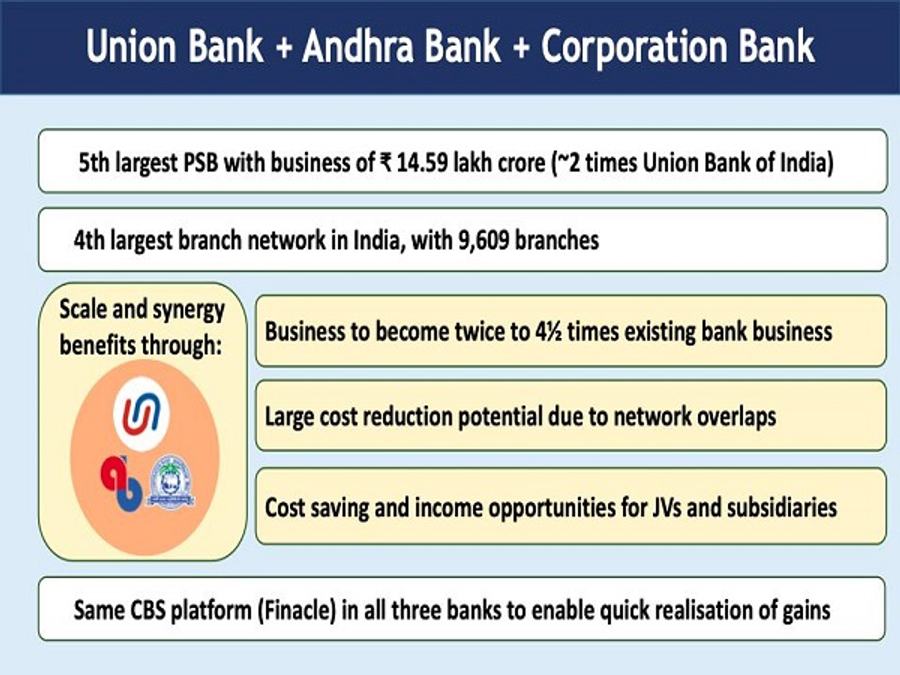 Union Bank + Andhra Bank + Corporation Bank

5th largest PSB with business of ₹ 14.59 lakh crore (~2 times Union Bank of India)

4th largest branch network in India, with 9,609 branches

Scale and synergy benefits through:

Business to become twice to 4½ times existing bank business

Large cost reduction potential due to network overlaps

Cost saving and income opportunities for JVs and subsidiaries

Same CBS platform (Finacle) in all three banks to enable quick realisation of gains